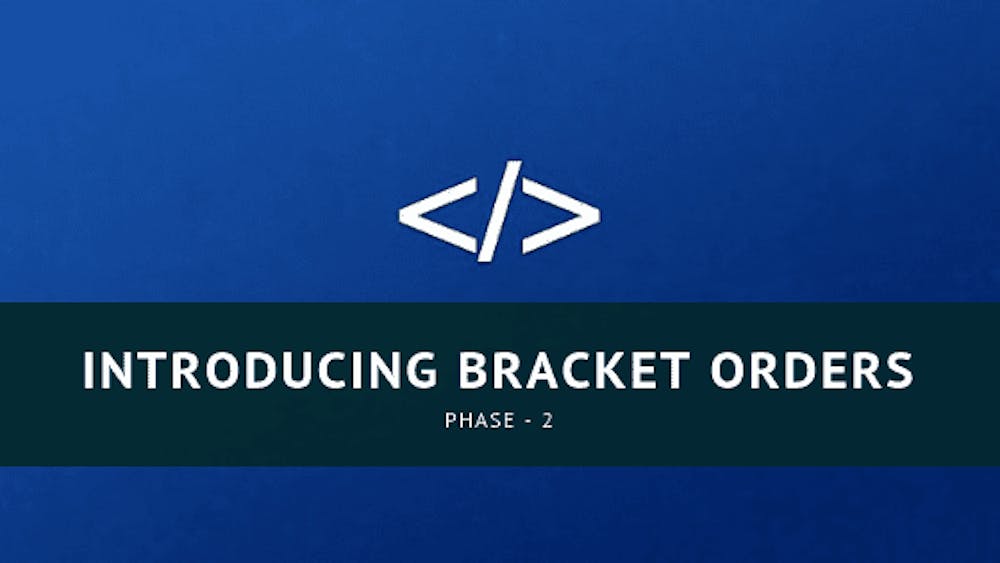 </>

INTRODUCING BRACKET ORDERS

PHASE - 2